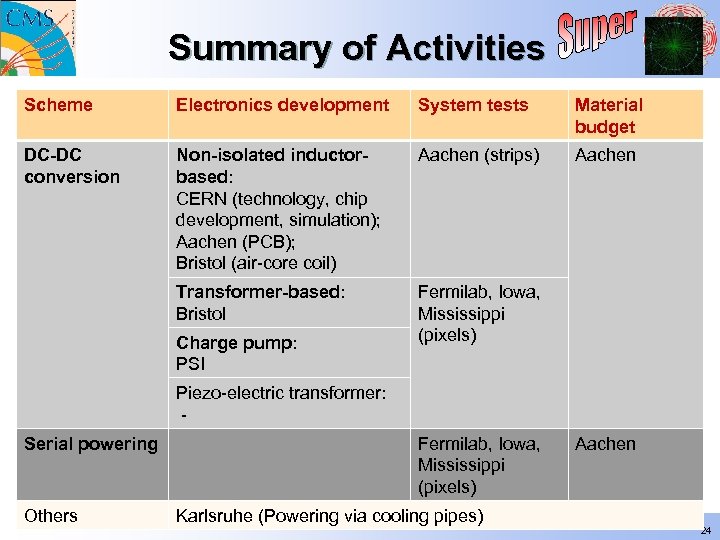 CMS

Summary of Activities

Super

| Scheme | Electronics development | System tests | Material budget |
|---|---|---|---|
| DC-DC conversion | Non-isolated inductor-based: CERN (technology, chip development, simulation); Aachen (PCB); Bristol (air-core coil) | Aachen (strips) | Aachen |
| | Transformer-based: Bristol | Fermilab, Iowa, Mississippi (pixels) | |
| | Charge pump: PSI | | |
| | Piezo-electric transformer: - | | |
| Serial powering | | Fermilab, Iowa, Mississippi (pixels) | Aachen |
| Others | Karlsruhe (Powering via cooling pipes) | | |

24